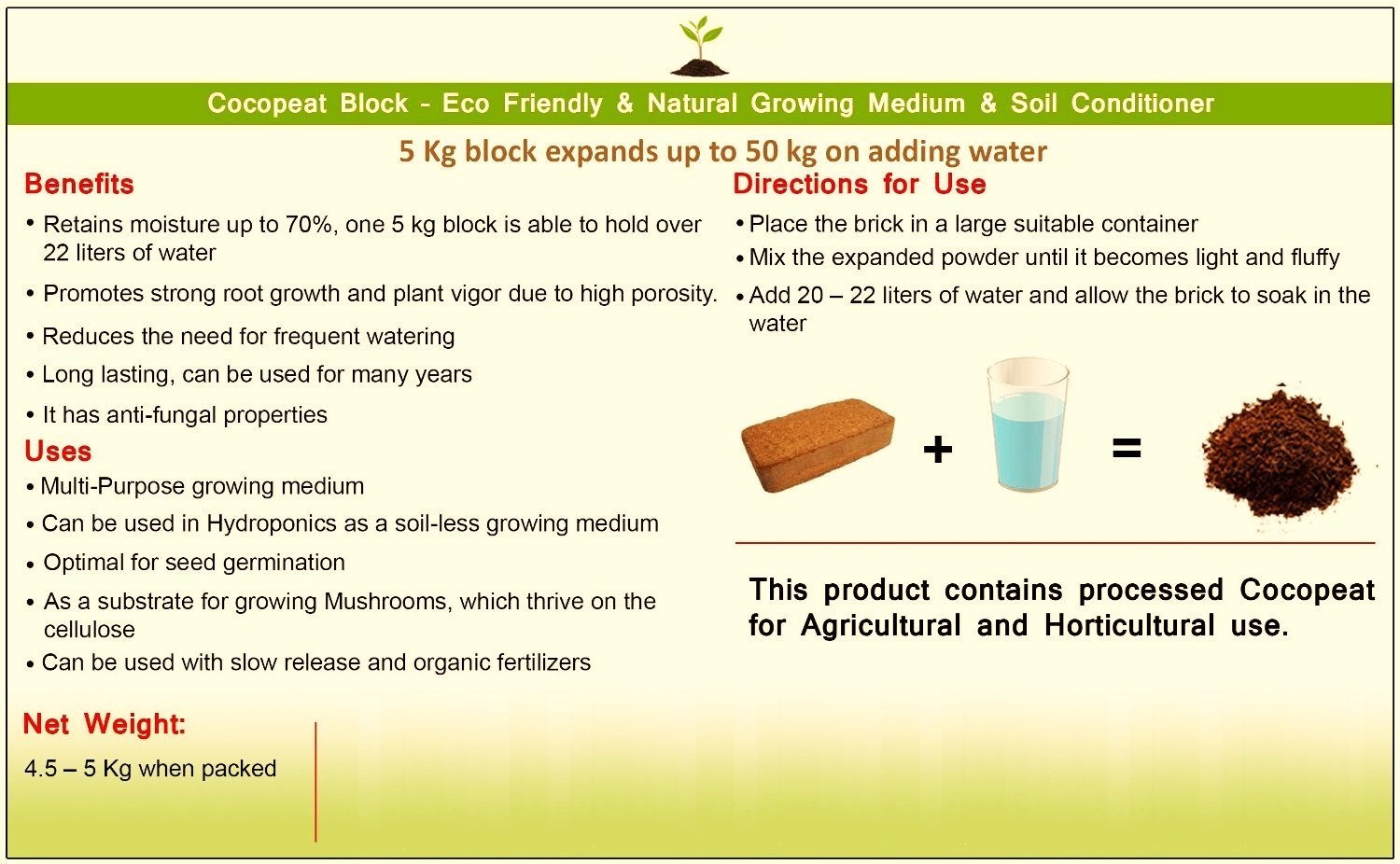 Cocopeat Block - Eco Friendly & Natural Growing Medium & Soil Conditioner

5 Kg block expands up to 50 kg on adding water

Benefits

• Retains moisture up to 70%, one 5 kg block is able to hold over 22 liters of water
• Promotes strong root growth and plant vigor due to high porosity.
• Reduces the need for frequent watering
• Long lasting, can be used for many years
• It has anti-fungal properties

Uses

• Multi-Purpose growing medium
• Can be used in Hydroponics as a soil-less growing medium
• Optimal for seed germination
• As a substrate for growing Mushrooms, which thrive on the cellulose
• Can be used with slow release and organic fertilizers

Net Weight:

4.5 – 5 Kg when packed

Directions for Use

• Place the brick in a large suitable container
• Mix the expanded powder until it becomes light and fluffy
• Add 20 – 22 liters of water and allow the brick to soak in the water

+ =

This product contains processed Cocopeat for Agricultural and Horticultural use.